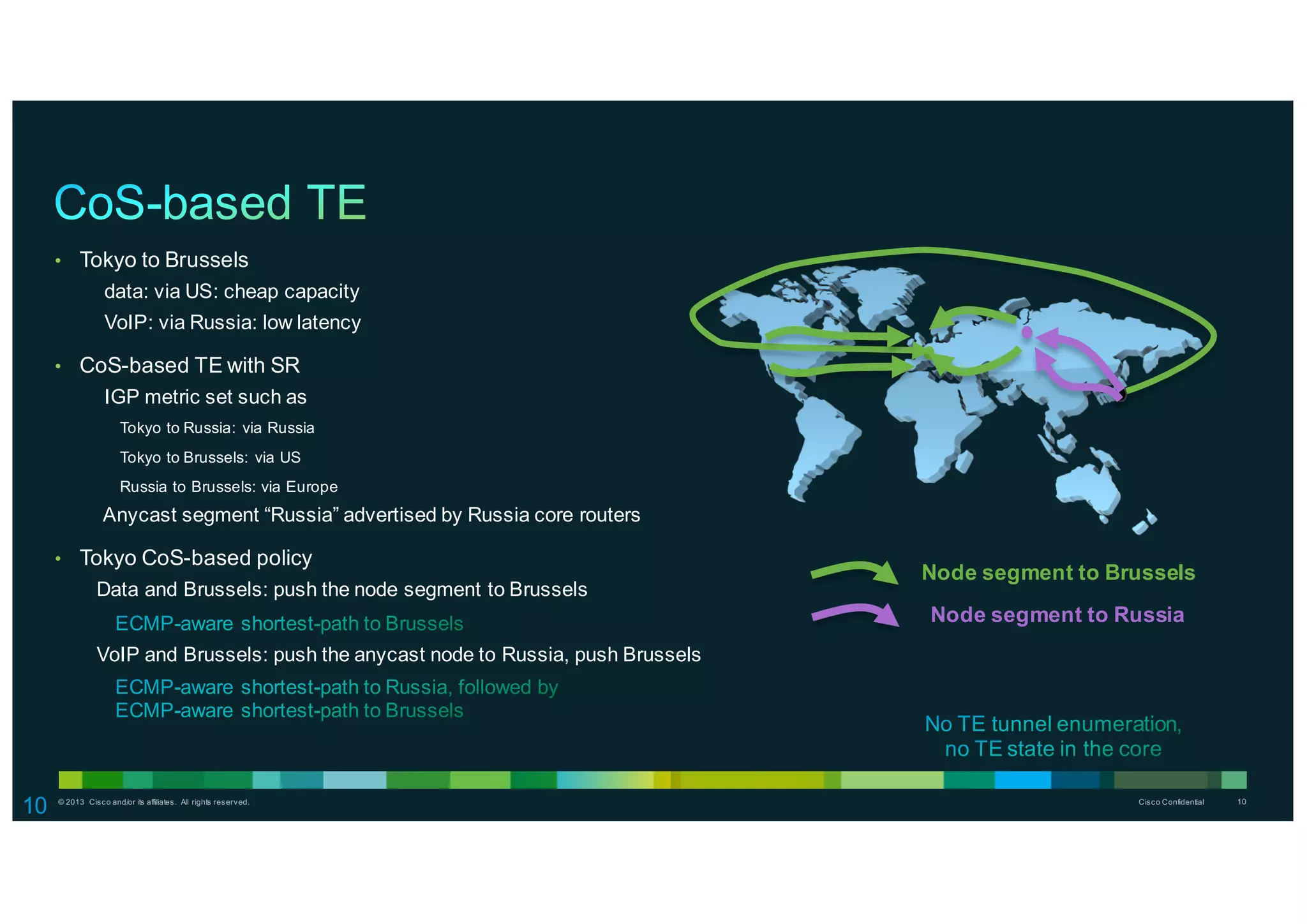 CoS-based TE

• Tokyo to Brussels

data: via US: cheap capacity

VoIP: via Russia: low latency

• CoS-based TE with SR

IGP metric set such as

Tokyo to Russia: via Russia

Tokyo to Brussels: via US

Russia to Brussels: via Europe

Anycast segment “Russia” advertised by Russia core routers

• Tokyo CoS-based policy

Data and Brussels: push the node segment to Brussels

ECMP-aware shortest-path to Brussels

VoIP and Brussels: push the anycast node to Russia, push Brussels

ECMP-aware shortest-path to Russia, followed by
ECMP-aware shortest-path to Brussels

Node segment to Brussels

Node segment to Russia

No TE tunnel enumeration,
no TE state in the core

10 © 2013 Cisco and/or its affiliates. All rights reserved. Cisco Confidential 10